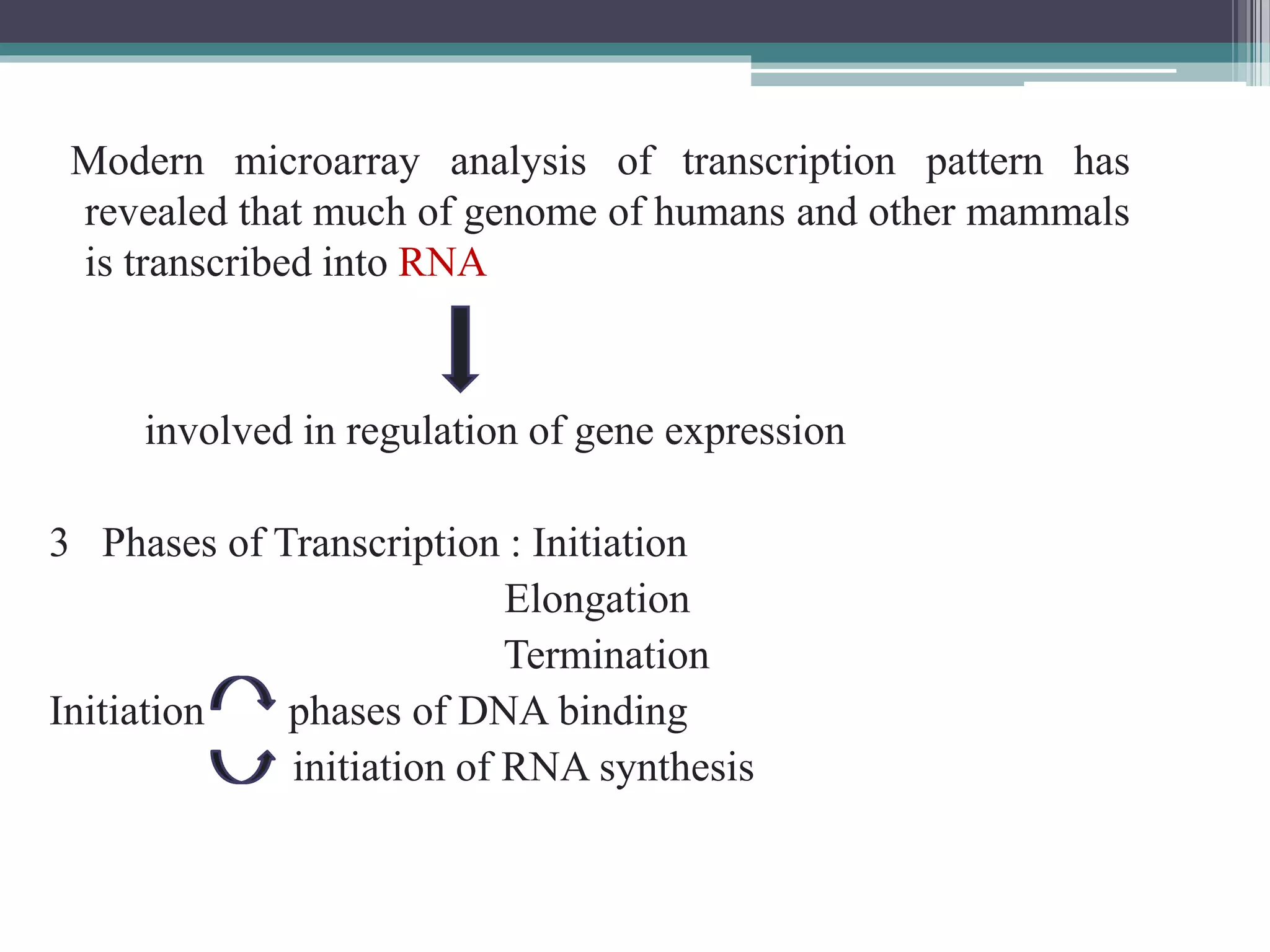 Modern microarray analysis of transcription pattern has revealed that much of genome of humans and other mammals is transcribed into RNA

involved in regulation of gene expression

3 Phases of Transcription : Initiation
Elongation
Termination

Initiation phases of DNA binding
initiation of RNA synthesis